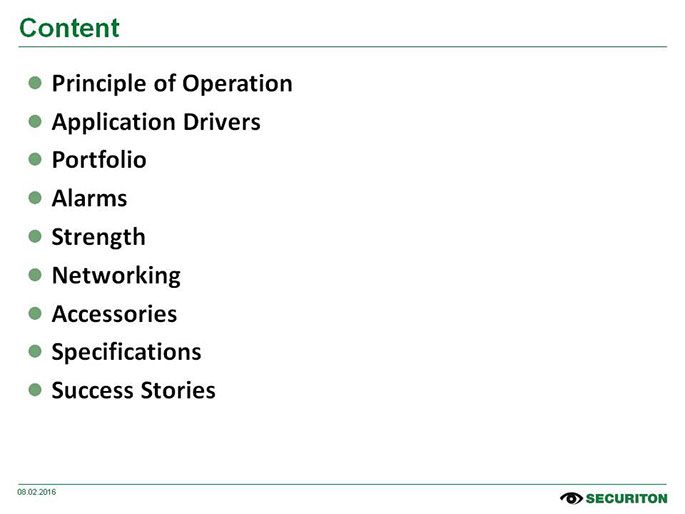 Content

- Principle of Operation
- Application Drivers
- Portfolio
- Alarms
- Strength
- Networking
- Accessories
- Specifications
- Success Stories

08.02.2016

SECURITON